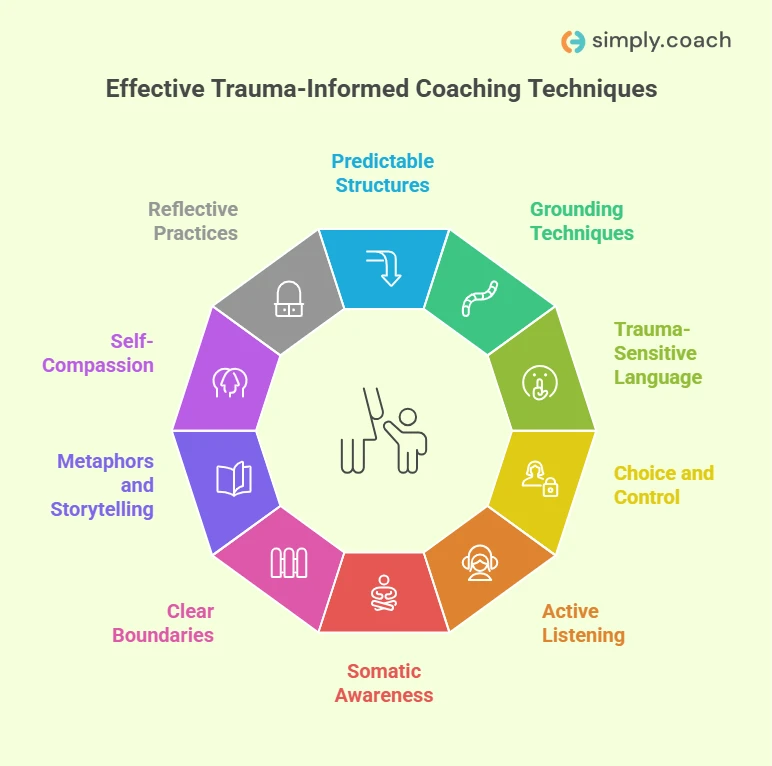 simply.coach

Effective Trauma-Informed Coaching Techniques

Predictable Structures

Grounding Techniques

Trauma-Sensitive Language

Choice and Control

Active Listening

Somatic Awareness

Clear Boundaries

Metaphors and Storytelling

Self-Compassion

Reflective Practices